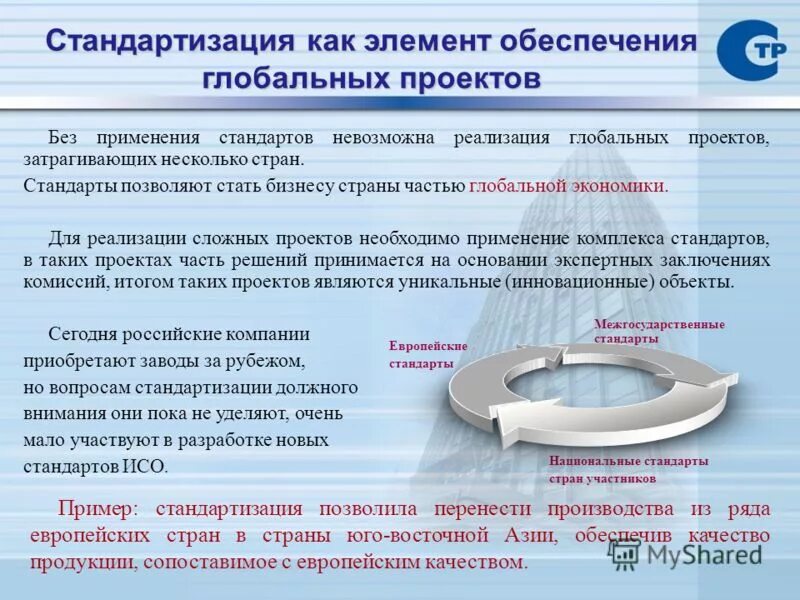 Стандартизация как элемент обеспечения глобальных проектов

СТР

Без применения стандартов невозможна реализация глобальных проектов, затрагивающих несколько стран.

Стандарты позволяют стать бизнесу страны частью глобальной экономики.

Для реализации сложных проектов необходимо применение комплекса стандартов, в таких проектах часть решений принимается на основании экспертных заключениях комиссий, итогом таких проектов являются уникальные (инновационные) объекты.

Сегодня российские компании приобретают заводы за рубежом, но вопросам стандартизации должного внимания они пока не уделяют, очень мало участвуют в разработке новых стандартов ИСО.

Европейские стандарты

Межгосударственные стандарты

Национальные стандарты стран участников

Пример: стандартизация позволила перенести производства из ряда европейских стран в страны юго-восточной Азии, обеспечив качество продукции, сопоставимое с европейским качеством.

MyShared